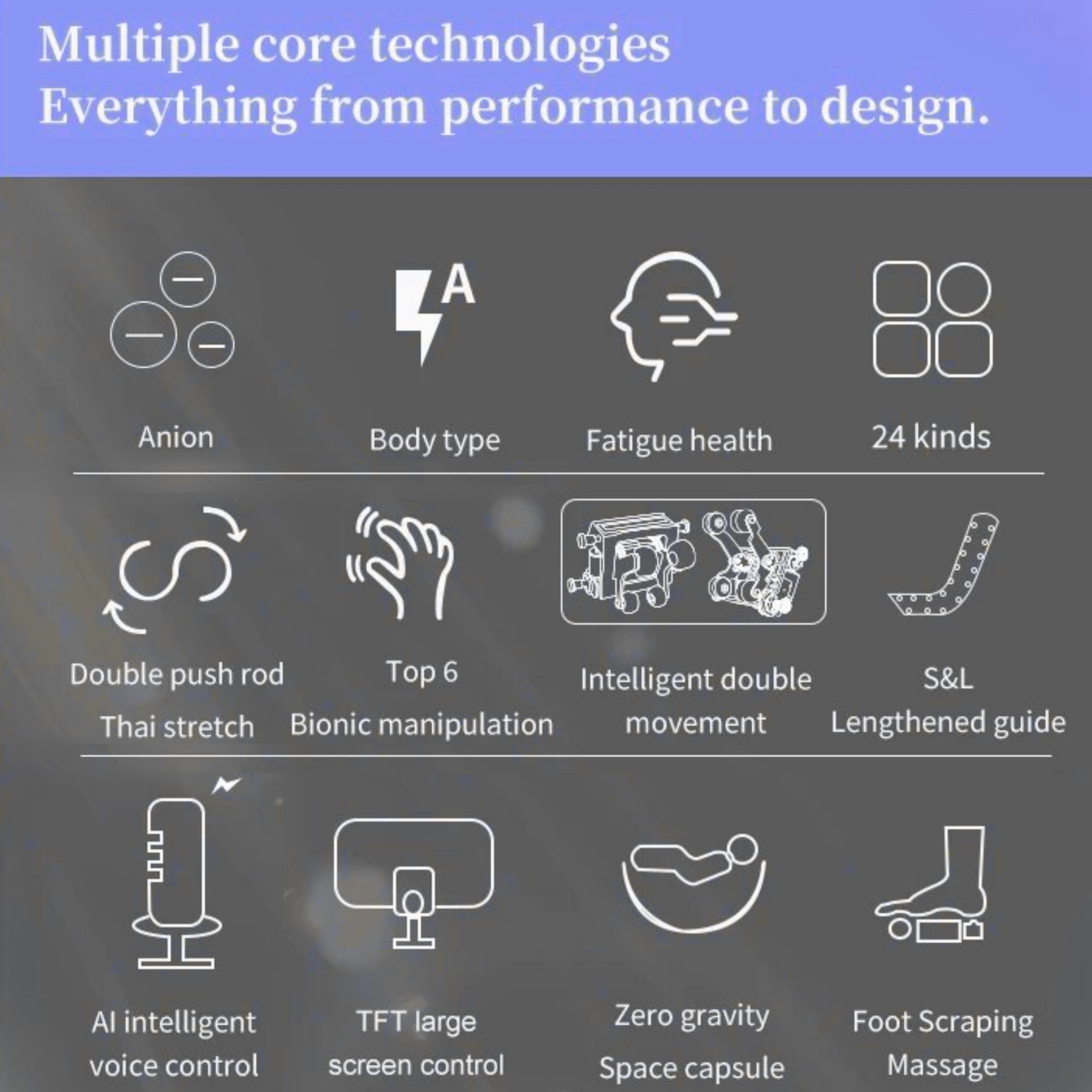 Multiple core technologies
Everything from performance to design.

A

Anion

Body type

Fatigue health

24 kinds

Double push rod
Thai stretch

Top 6
Bionic manipulation

Intelligent double
movement

S&L
Lengthened guide

AI intelligent
voice control

TFT large
screen control

Zero gravity
Space capsule

Foot Scraping
Massage